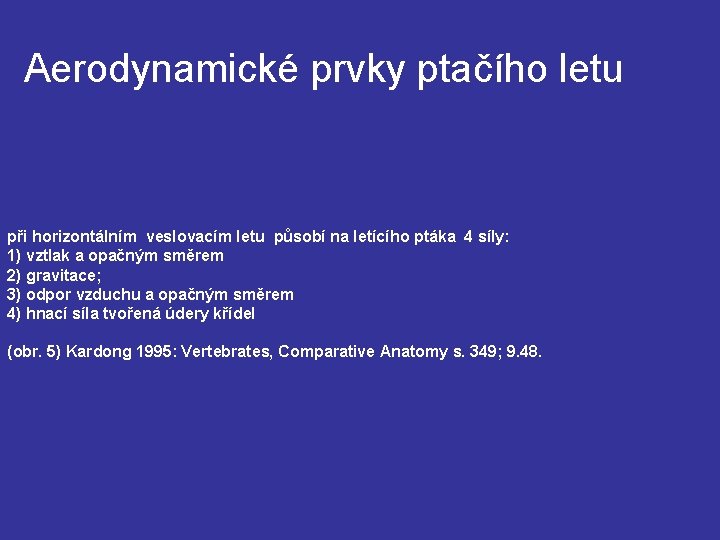 Aerodynamické prvky ptačího letu

při horizontálním veslovacím letu působí na letícího ptáka 4 síly:
1) vztlak a opačným směrem
2) gravitace;
3) odpor vzduchu a opačným směrem
4) hnací síla tvořená údery křídel

(obr. 5) Kardong 1995: Vertebrates, Comparative Anatomy s. 349; 9.48.